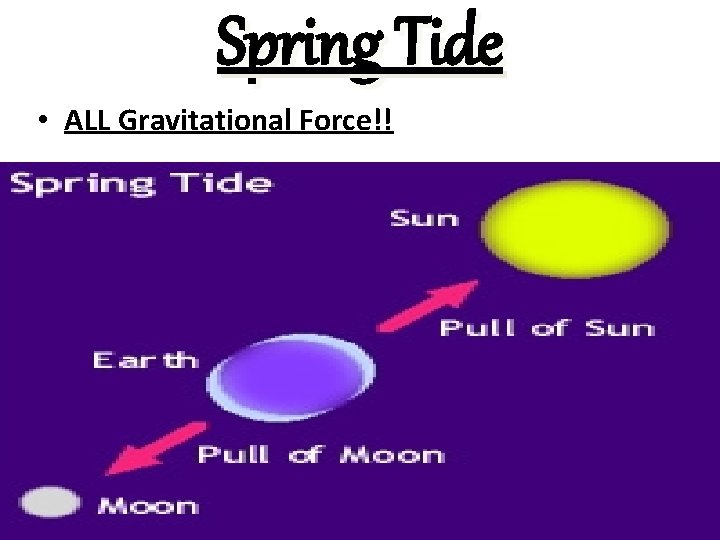 Spring Tide

• ALL Gravitational Force!!

Spring Tide

Sun

Pull of Sun

Earth

Pull of Moon

Moon